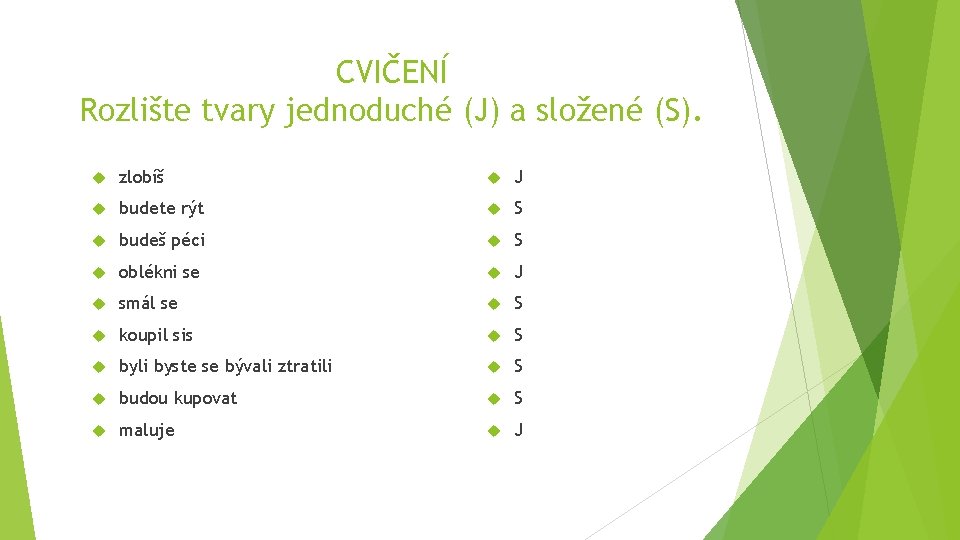 CVIČENÍ
Rozlište tvary jednoduché (J) a složené (S).

zlobíš
budete rýt
budeš péci
oblékni se
smál se
koupil sis
byli byste se bývali ztratili
budou kupovat
maluje

J
S
S
J
S
S
S
S
J